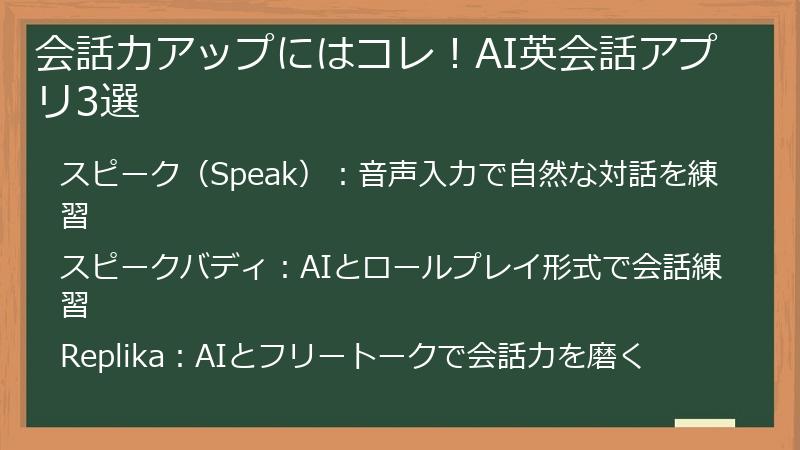 会話力アップにはコレ！AI英会話アプリ3選

スピーク（Speak）：音声入力で自然な対話を練習

スピークバディ：AIとロールプレイ形式で会話練習

Replika：AIとフリートークで会話力を磨く